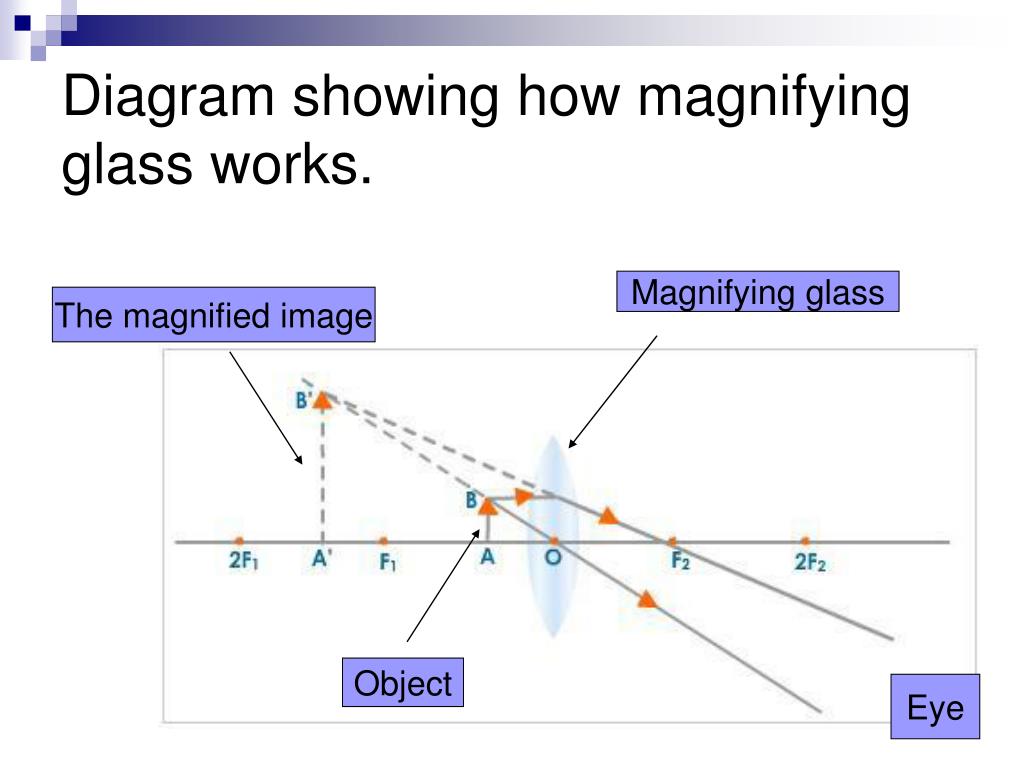 Diagram showing how magnifying glass works.

The magnified image

Magnifying glass

B'

B

$2F_1$

A'

$F_1$

A

O

$F_2$

$2F_2$

Object

Eye